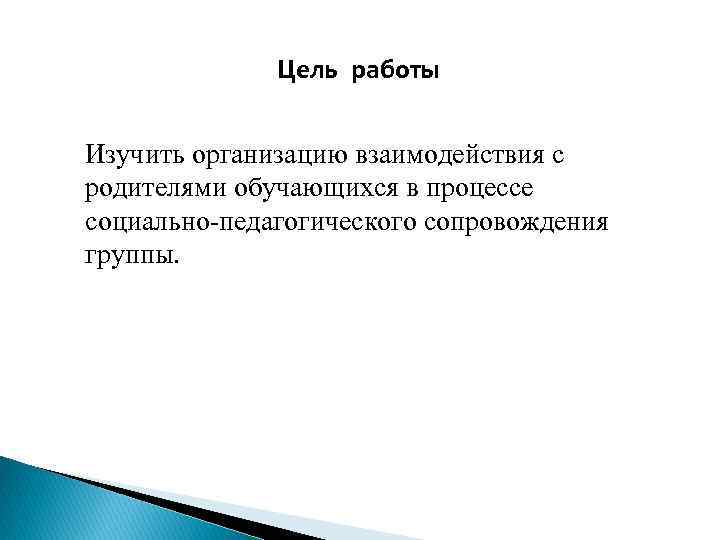 Цель работы

Изучить организацию взаимодействия с родителями обучающихся в процессе социально-педагогического сопровождения группы.